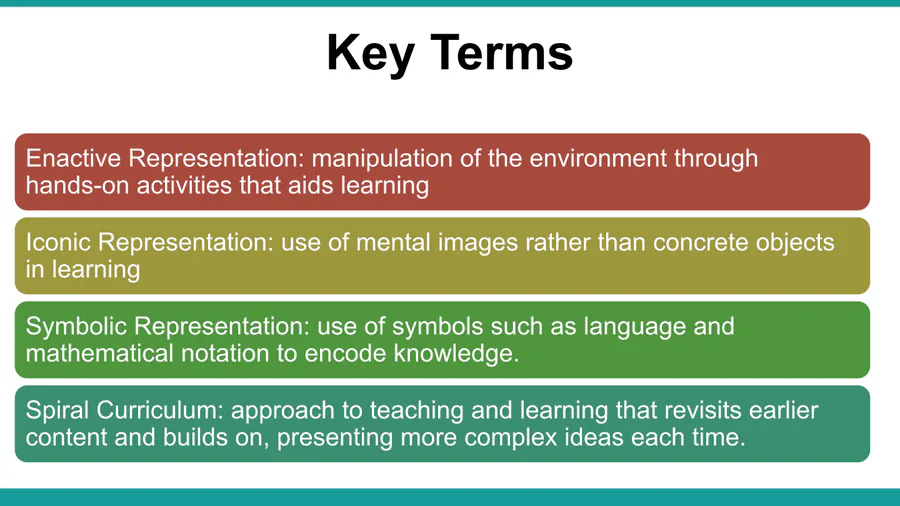 Key Terms

Enactive Representation: manipulation of the environment through hands-on activities that aids learning

Iconic Representation: use of mental images rather than concrete objects in learning

Symbolic Representation: use of symbols such as language and mathematical notation to encode knowledge.

Spiral Curriculum: approach to teaching and learning that revisits earlier content and builds on, presenting more complex ideas each time.